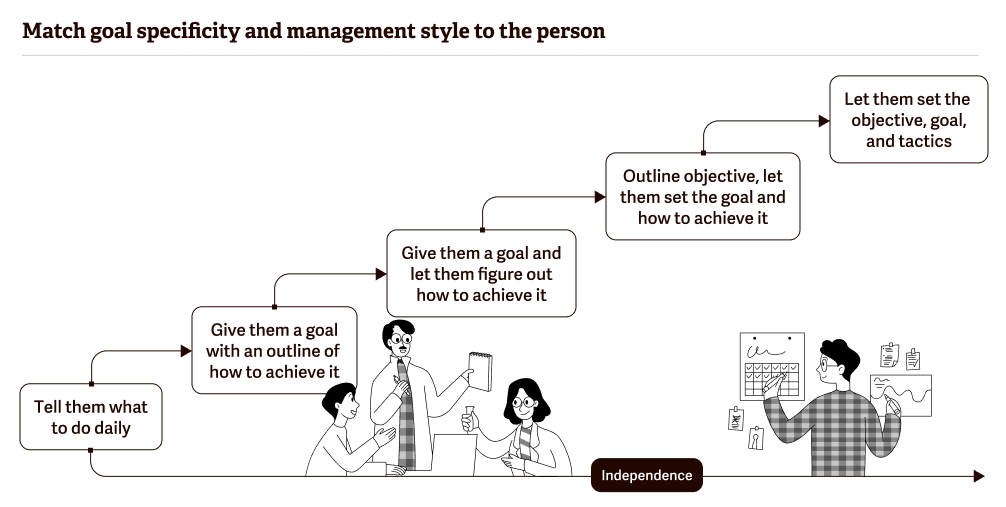 Match goal specificity and management style to the person

Tell them what to do daily

Give them a goal with an outline of how to achieve it

Give them a goal and let them figure out how to achieve it

Outline objective, let them set the goal and how to achieve it

Let them set the objective, goal, and tactics

Independence